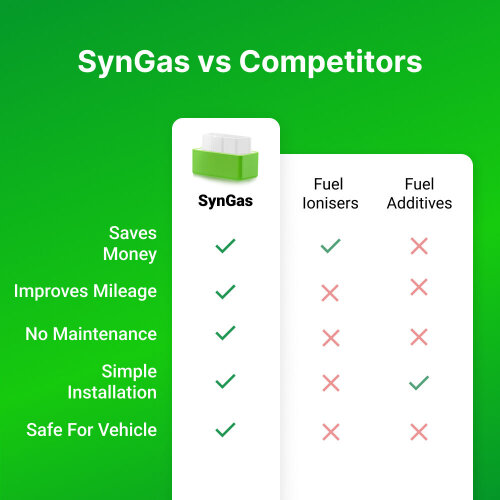 SynGas vs Competitors

| | SynGas | Fuel Ionisers | Fuel Additives |
|---|---|---|---|
| Saves Money | ✓ | ✓ | ✗ |
| Improves Mileage | ✓ | ✗ | ✗ |
| No Maintenance | ✓ | ✗ | ✗ |
| Simple Installation | ✓ | ✗ | ✓ |
| Safe For Vehicle | ✓ | ✗ | ✗ |